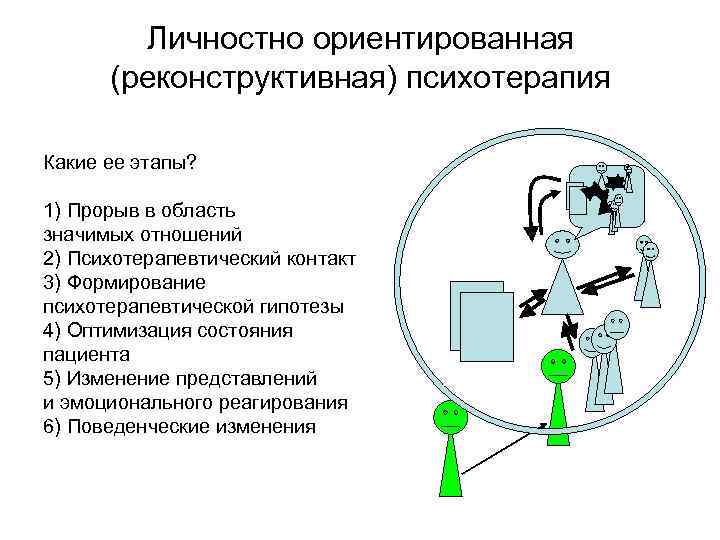 Личностно ориентированная (реконструктивная) психотерапия

Какие ее этапы?

1) Прорыв в область значимых отношений
2) Психотерапевтический контакт
3) Формирование психотерапевтической гипотезы
4) Оптимизация состояния пациента
5) Изменение представлений и эмоционального реагирования
6) Поведенческие изменения